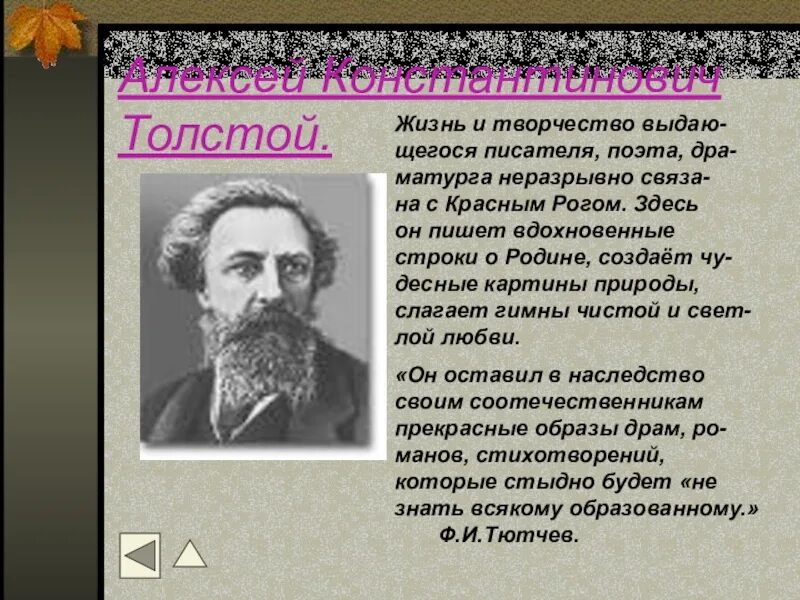 Алексей Константинович Толстой.

Жизнь и творчество выдающегося писателя, поэта, драматурга неразрывно связана с Красным Рогом. Здесь он пишет вдохновенные строки о Родине, создаёт чудесные картины природы, слагает гимны чистой и светлой любви.

«Он оставил в наследство своим соотечественникам прекрасные образы драм, романов, стихотворений, которые стыдно будет «не знать всякому образованному.»
Ф.И.Тютчев.